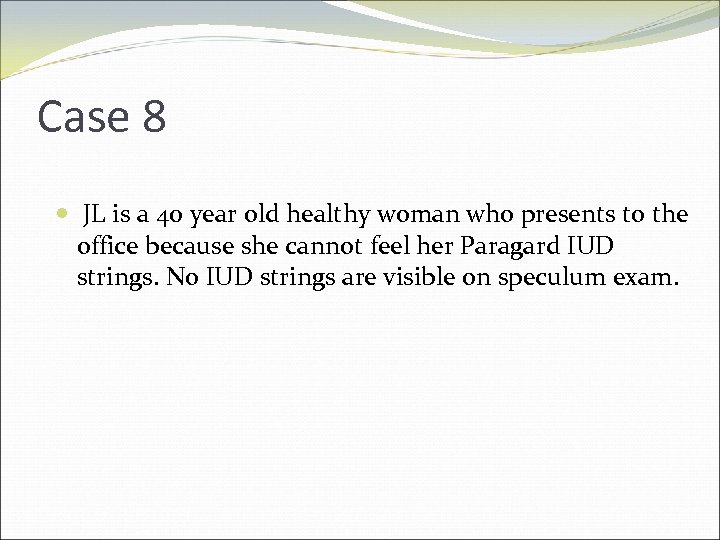 Case 8

JL is a 40 year old healthy woman who presents to the office because she cannot feel her Paragard IUD strings. No IUD strings are visible on speculum exam.